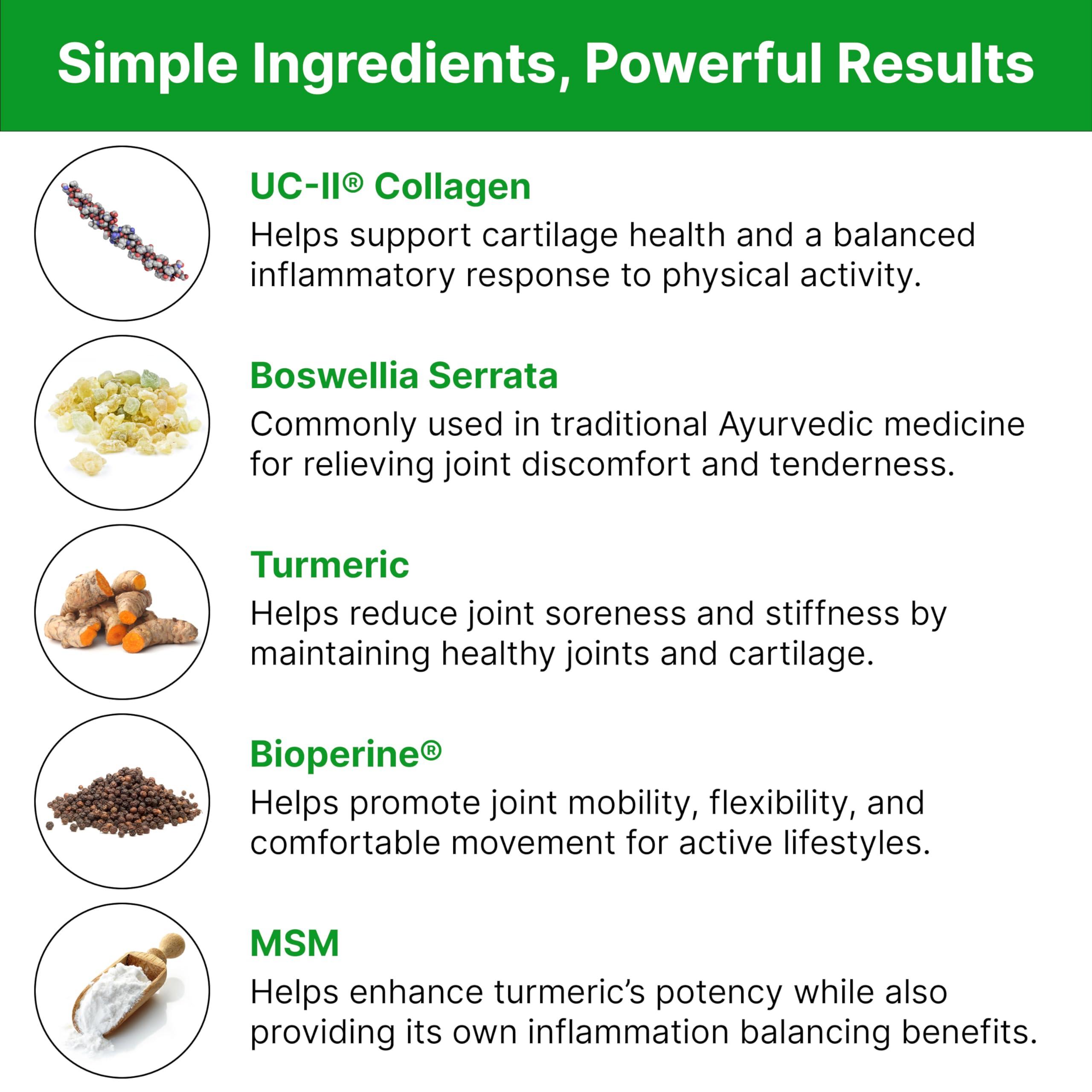 Simple Ingredients, Powerful Results

UC-II® Collagen
Helps support cartilage health and a balanced inflammatory response to physical activity.

Boswellia Serrata
Commonly used in traditional Ayurvedic medicine for relieving joint discomfort and tenderness.

Turmeric
Helps reduce joint soreness and stiffness by maintaining healthy joints and cartilage.

Bioperine®
Helps promote joint mobility, flexibility, and comfortable movement for active lifestyles.

MSM
Helps enhance turmeric's potency while also providing its own inflammation balancing benefits.